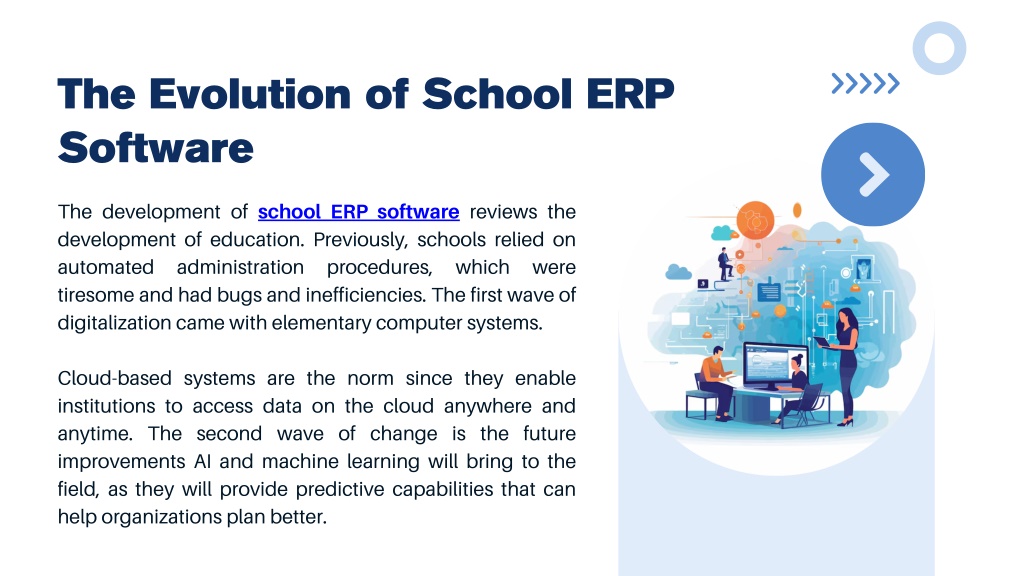 The Evolution of School ERP Software

The development of school ERP software reviews the development of education. Previously, schools relied on automated administration procedures, which were tiresome and had bugs and inefficiencies. The first wave of digitalization came with elementary computer systems.

Cloud-based systems are the norm since they enable institutions to access data on the cloud anywhere and anytime. The second wave of change is the future improvements AI and machine learning will bring to the field, as they will provide predictive capabilities that can help organizations plan better.